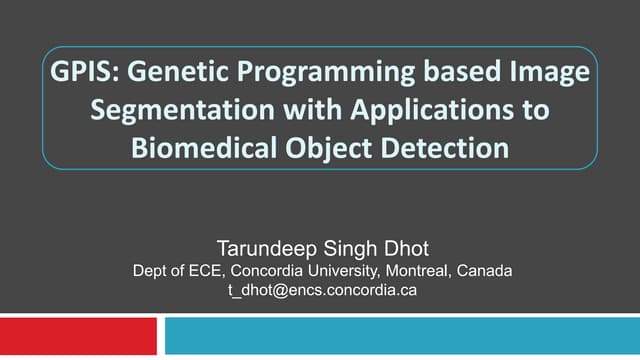 GPIS: Genetic Programming based Image Segmentation with Applications to Biomedical Object Detection

Tarundeep Singh Dhot
Dept of ECE, Concordia University, Montreal, Canada
t_dhot@encs.concordia.ca